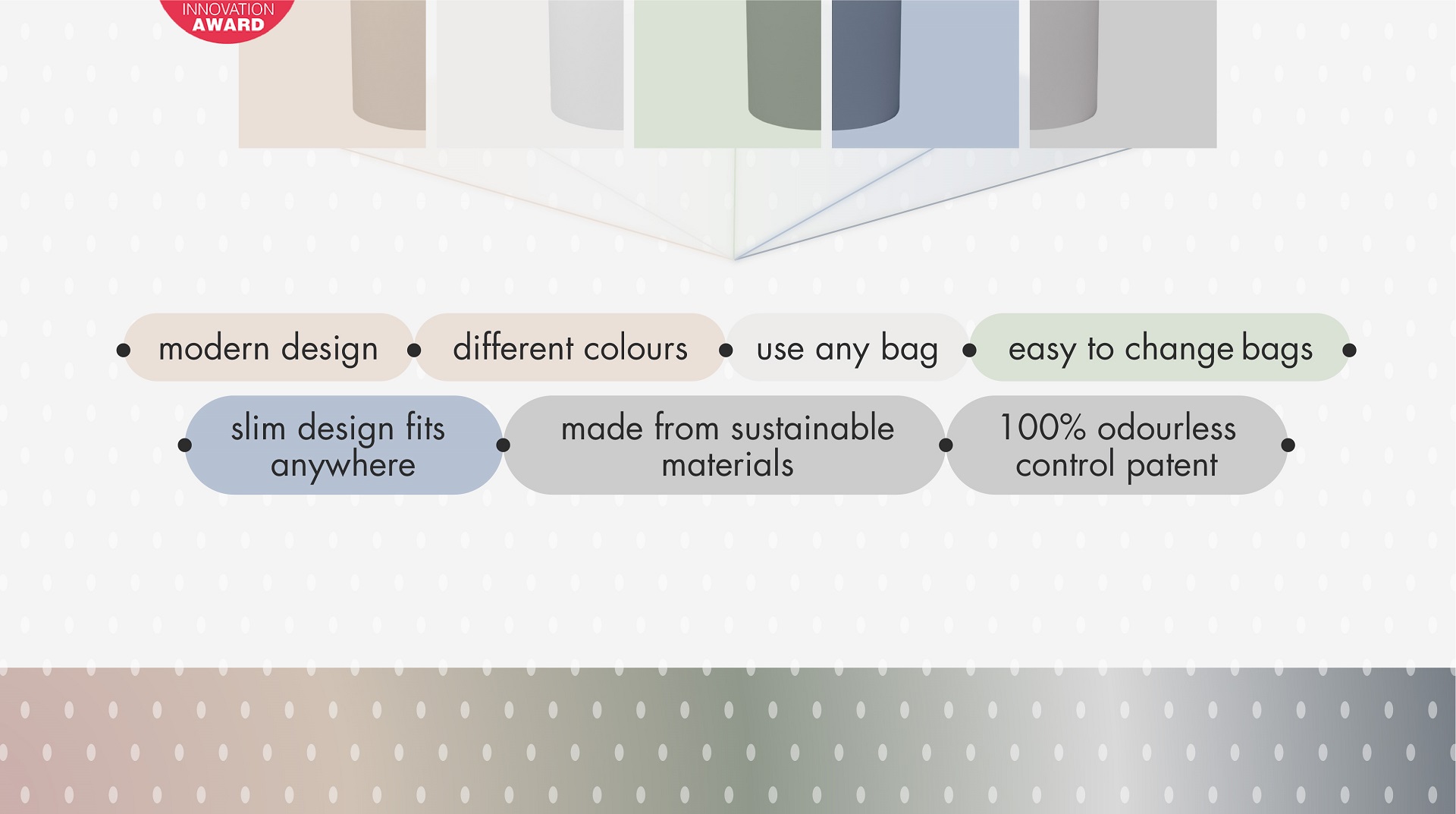 INNOVATION
AWARD

modern design

different colours

use any bag

easy to change bags

slim design fits anywhere

made from sustainable materials

100% odourless control patent